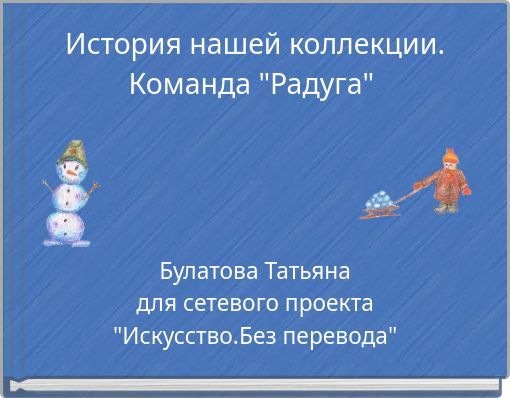 История нашей коллекции. Команда "Радуга"

Булатова Татьяна
для сетевого проекта
"Искусство.Без перевода"